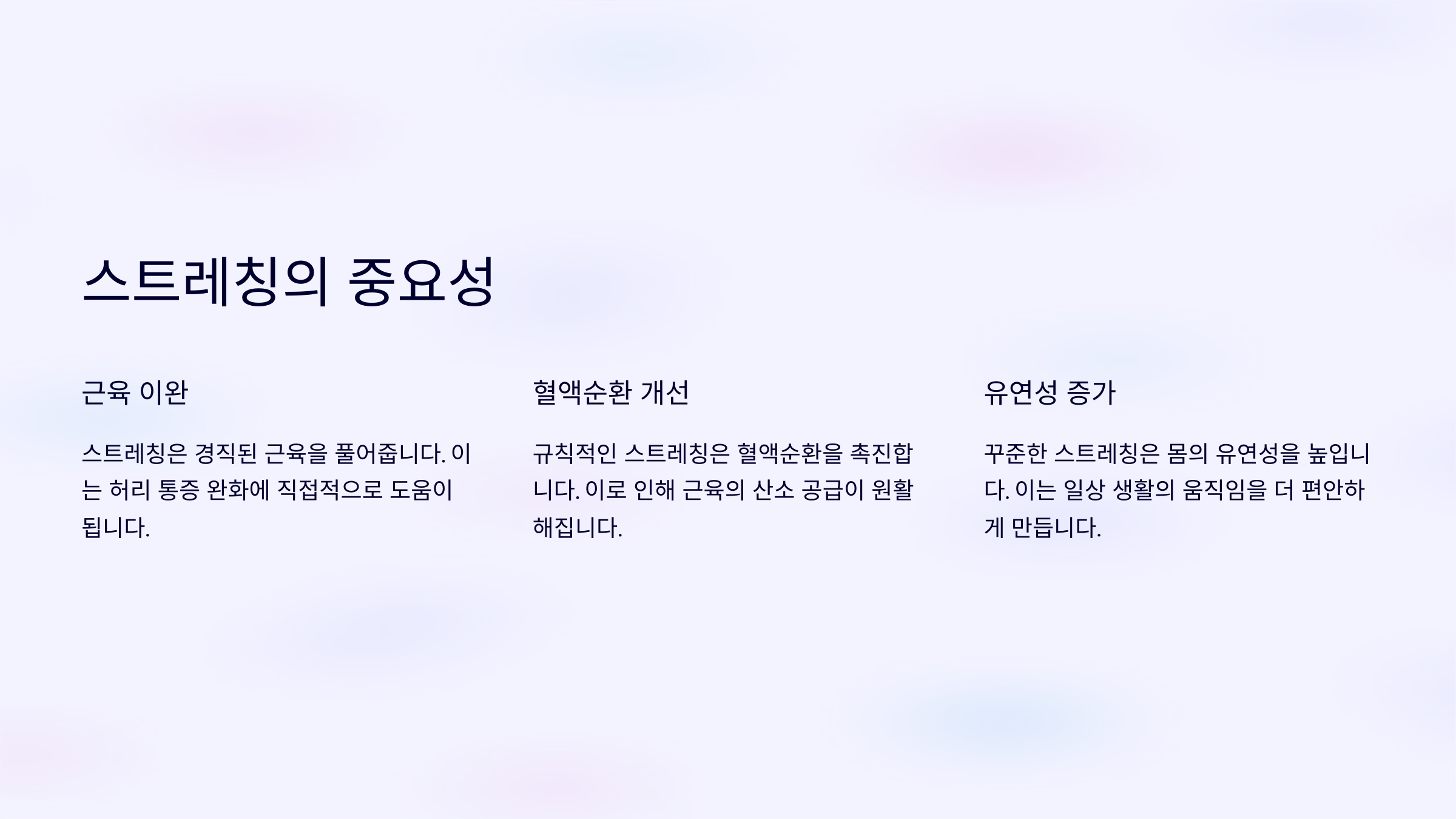 스트레칭의 중요성

근육 이완

스트레칭은 경직된 근육을 풀어줍니다. 이는 허리 통증 완화에 직접적으로 도움이 됩니다.

혈액순환 개선

규칙적인 스트레칭은 혈액순환을 촉진합니다. 이로 인해 근육의 산소 공급이 원활해집니다.

유연성 증가

꾸준한 스트레칭은 몸의 유연성을 높입니다. 이는 일상 생활의 움직임을 더 편안하게 만듭니다.